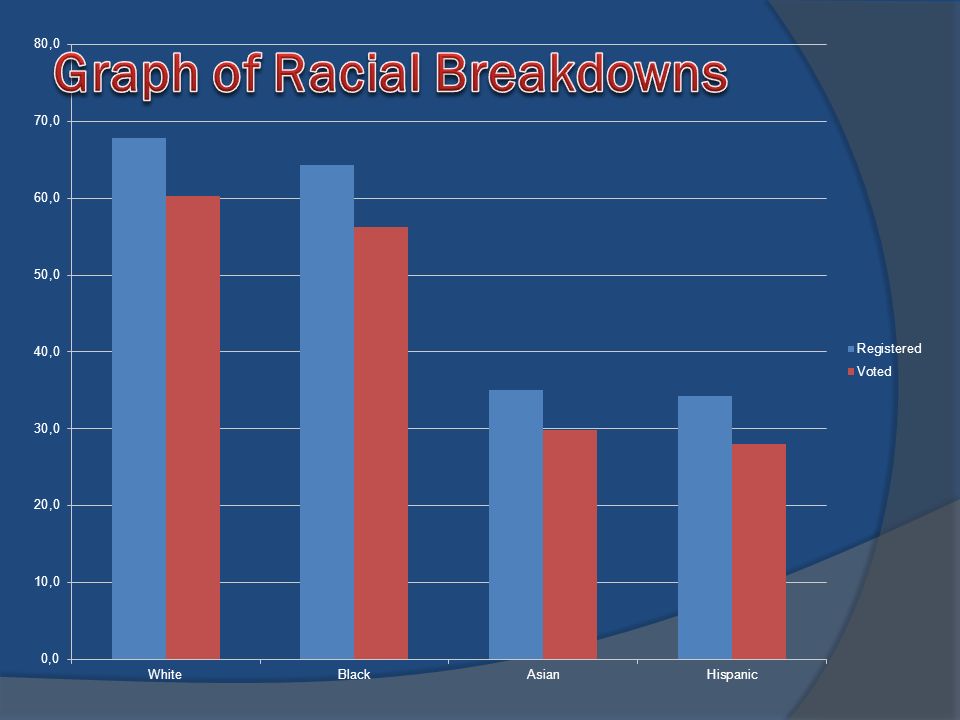 Graph of Racial Breakdowns

80,0
70,0
60,0
50,0
40,0
30,0
20,0
10,0
0,0

White
Black
Asian
Hispanic

Registered
Voted